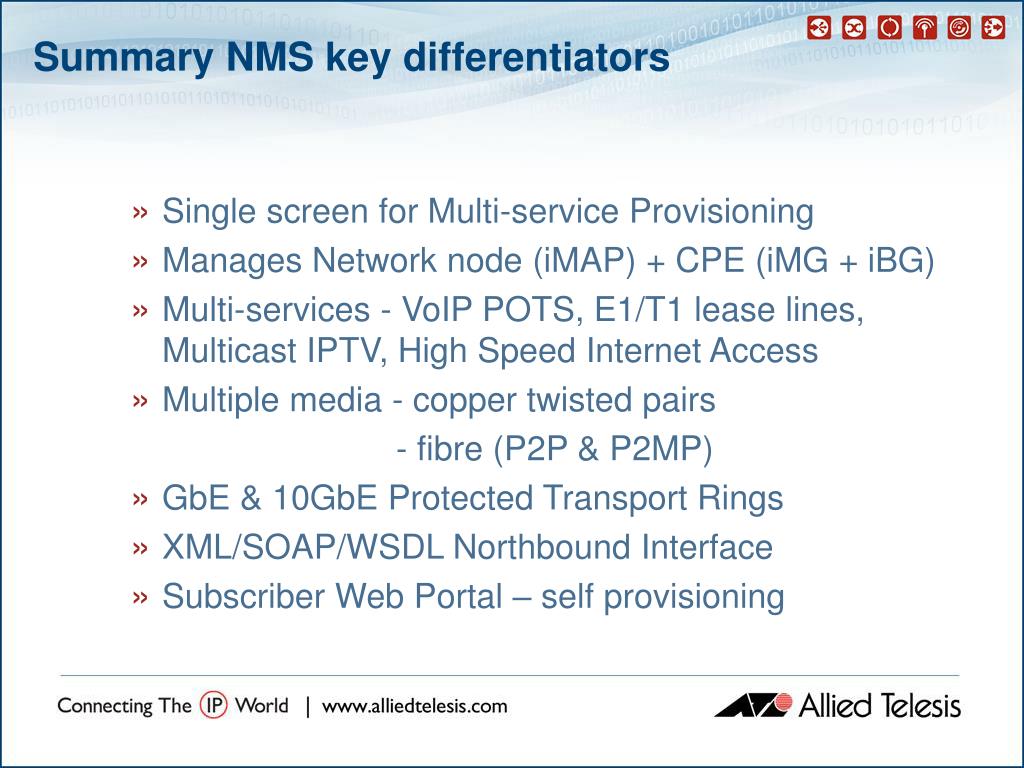 Summary NMS key differentiators

» Single screen for Multi-service Provisioning
» Manages Network node (iMAP) + CPE (iMG + iBG)
» Multi-services - VoIP POTS, E1/T1 lease lines, Multicast IPTV, High Speed Internet Access
» Multiple media - copper twisted pairs
- fibre (P2P & P2MP)
» GbE & 10GbE Protected Transport Rings
» XML/SOAP/WSDL Northbound Interface
» Subscriber Web Portal – self provisioning

Connecting The IP World | www.alliedtelesis.com

Allied Telesis